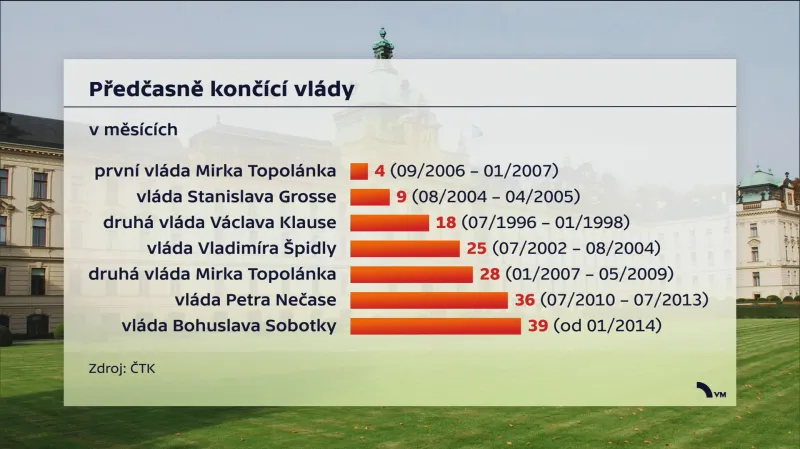 Předčasně končící vlády

v měsících

první vláda Mirka Topolánka 4 (09/2006 – 01/2007)
vláda Stanislava Grosse 9 (08/2004 – 04/2005)
druhá vláda Václava Klause 18 (07/1996 – 01/1998)
vláda Vladimíra Špidly 25 (07/2002 – 08/2004)
druhá vláda Mirka Topolánka 28 (01/2007 – 05/2009)
vláda Petra Nečase 36 (07/2010 – 07/2013)
vláda Bohuslava Sobotky 39 (od 01/2014)

Zdroj: ČTK

VM